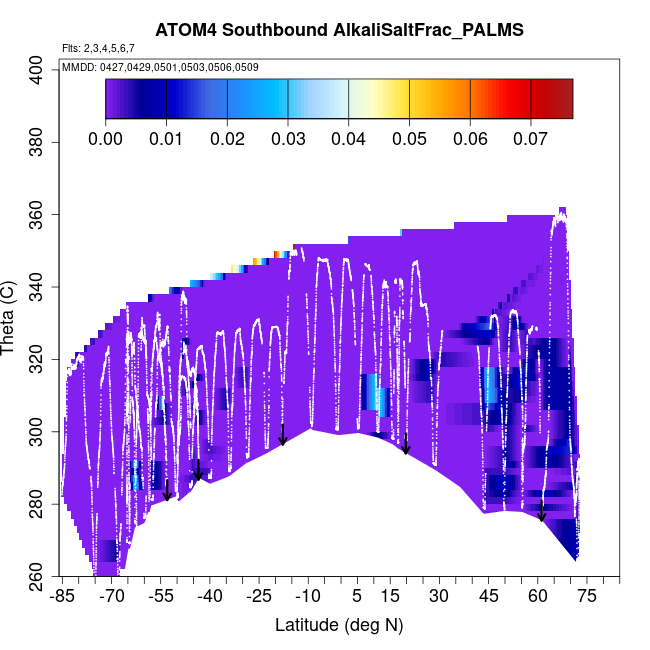 ATOM4 Southbound AlkaliSaltFrac_PALMS

Flts: 2,3,4,5,6,7

MMDD: 0427,0429,0501,0503,0506,0509

0.00 0.01 0.02 0.03 0.04 0.05 0.06 0.07

Theta (C)

400
380
360
340
320
300
280
260

-85 -70 -55 -40 -25 -10 5 15 30 45 60 75

Latitude (deg N)